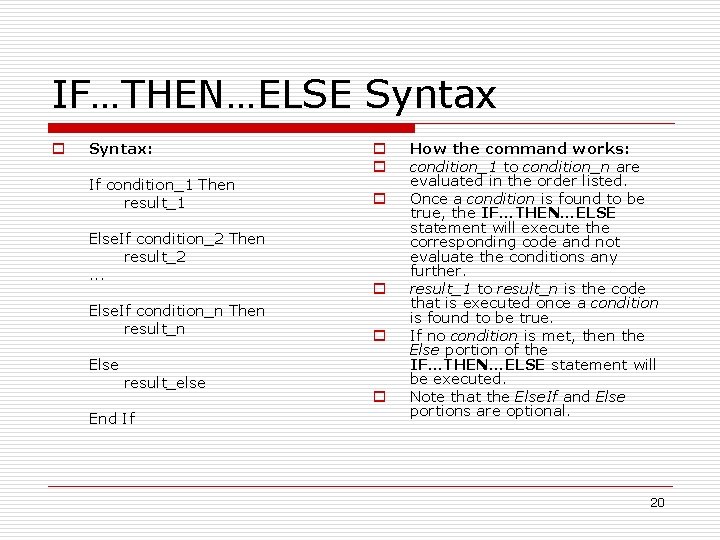 IF…THEN…ELSE Syntax

Syntax:

If condition_1 Then
result_1

ElseIf condition_2 Then
result_2
...

ElseIf condition_n Then
result_n

Else
result_else

End If

How the command works:

condition_1 to condition_n are evaluated in the order listed.

Once a condition is found to be true, the IF…THEN…ELSE statement will execute the corresponding code and not evaluate the conditions any further.

result_1 to result_n is the code that is executed once a condition is found to be true.

If no condition is met, then the Else portion of the IF…THEN…ELSE statement will be executed.

Note that the ElseIf and Else portions are optional.

20